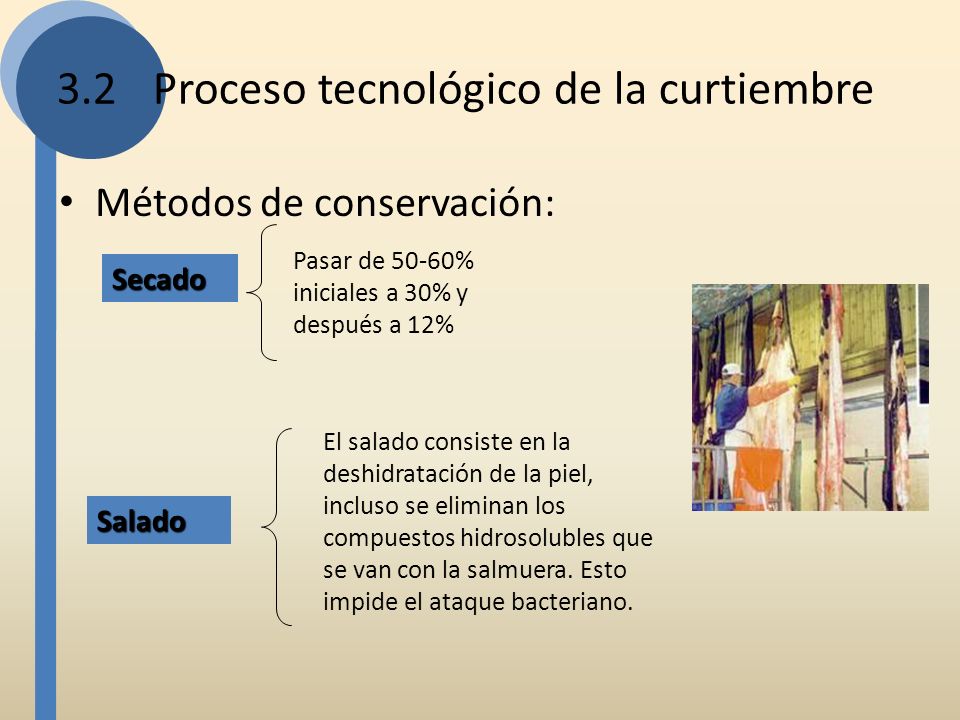 3.2 Proceso tecnológico de la curtiembre

• Métodos de conservación:

Secado

Pasar de 50-60% iniciales a 30% y después a 12%

Salado

El salado consiste en la deshidratación de la piel, incluso se eliminan los compuestos hidrosolubles que se van con la salmuera. Esto impide el ataque bacteriano.